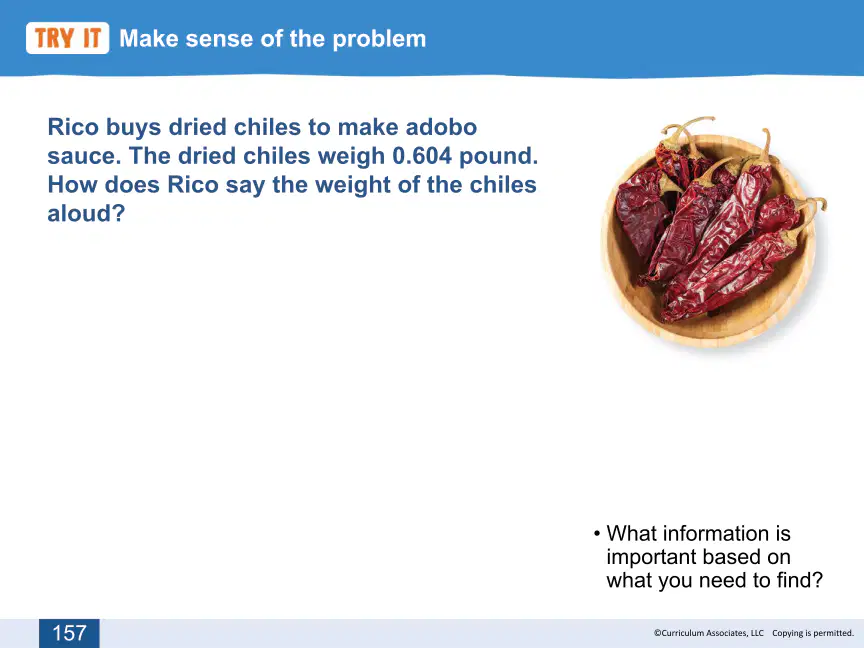 TRY IT Make sense of the problem

Rico buys dried chiles to make adobo sauce. The dried chiles weigh 0.604 pound. How does Rico say the weight of the chiles aloud?

• What information is important based on what you need to find?

157

©Curriculum Associates, LLC Copying is permitted.